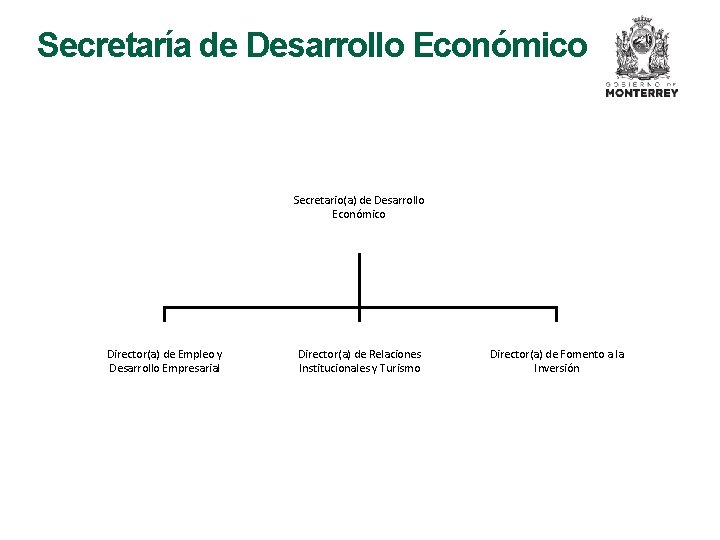 Secretaría de Desarrollo Económico

GOBIERNO DE MONTERREY

Secretario(a) de Desarrollo Económico

Director(a) de Empleo y Desarrollo Empresarial

Director(a) de Relaciones Institucionales y Turismo

Director(a) de Fomento a la Inversión